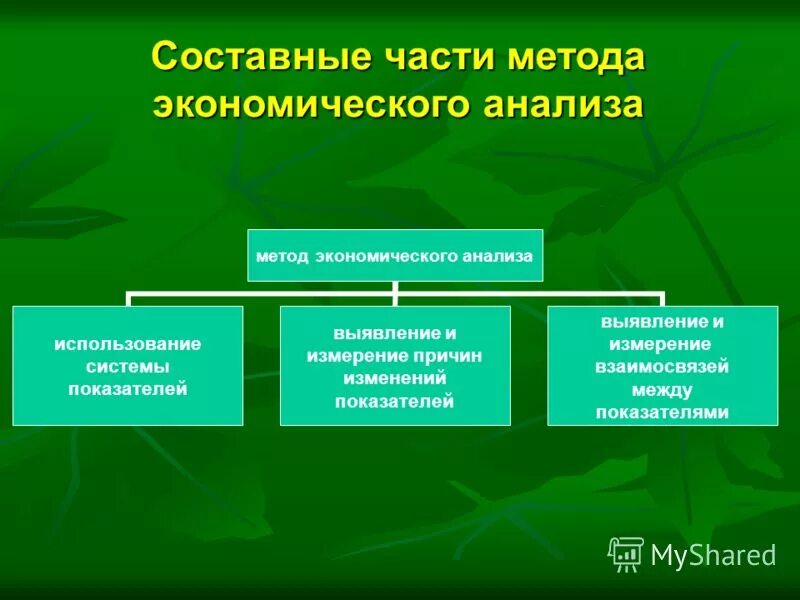 Составные части метода экономического анализа

метод экономического анализа

использование системы показателей

выявление и измерение причин изменений показателей

выявление и измерение взаимосвязей между показателями

MyShared